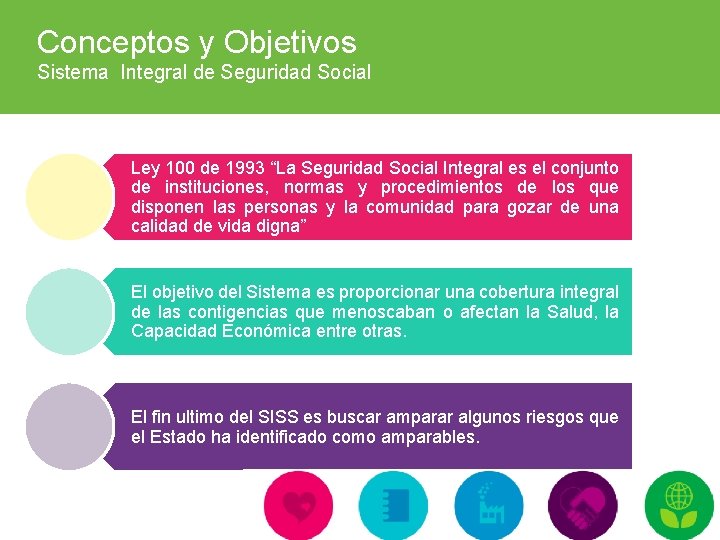 Conceptos y Objetivos
Sistema Integral de Seguridad Social

Ley 100 de 1993 “La Seguridad Social Integral es el conjunto de instituciones, normas y procedimientos de los que disponen las personas y la comunidad para gozar de una calidad de vida digna”

El objetivo del Sistema es proporcionar una cobertura integral de las contigencias que menoscaban o afectan la Salud, la Capacidad Económica entre otras.

El fin ultimo del SISS es buscar amparar algunos riesgos que el Estado ha identificado como amparables.